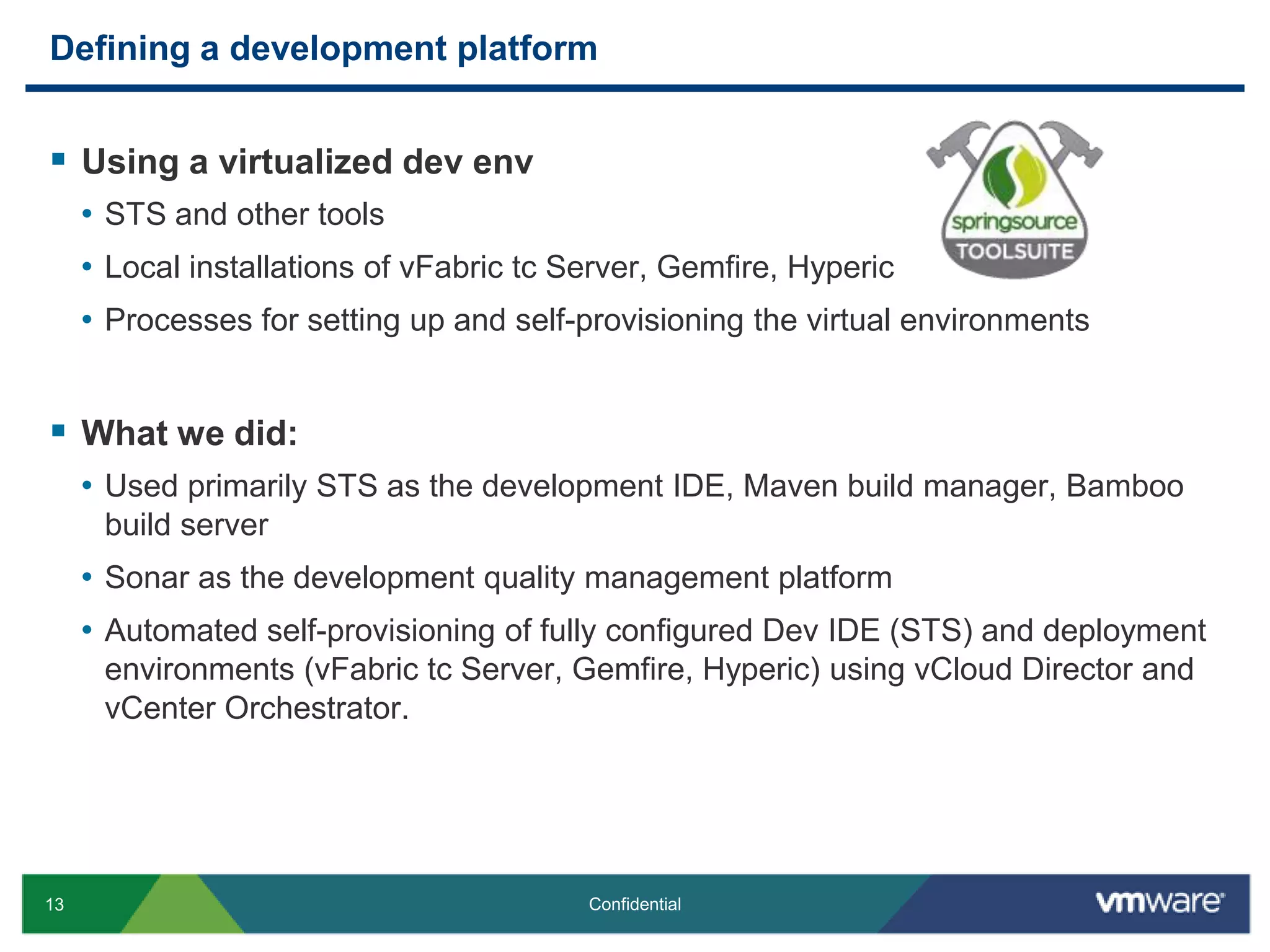 Defining a development platform

▪ Using a virtualized dev env

• STS and other tools

• Local installations of vFabric tc Server, Gemfire, Hyperic

• Processes for setting up and self-provisioning the virtual environments

springsource TOOLSUITE

▪ What we did:

• Used primarily STS as the development IDE, Maven build manager, Bamboo build server

• Sonar as the development quality management platform

• Automated self-provisioning of fully configured Dev IDE (STS) and deployment environments (vFabric tc Server, Gemfire, Hyperic) using vCloud Director and vCenter Orchestrator.

13

Confidential

vmware